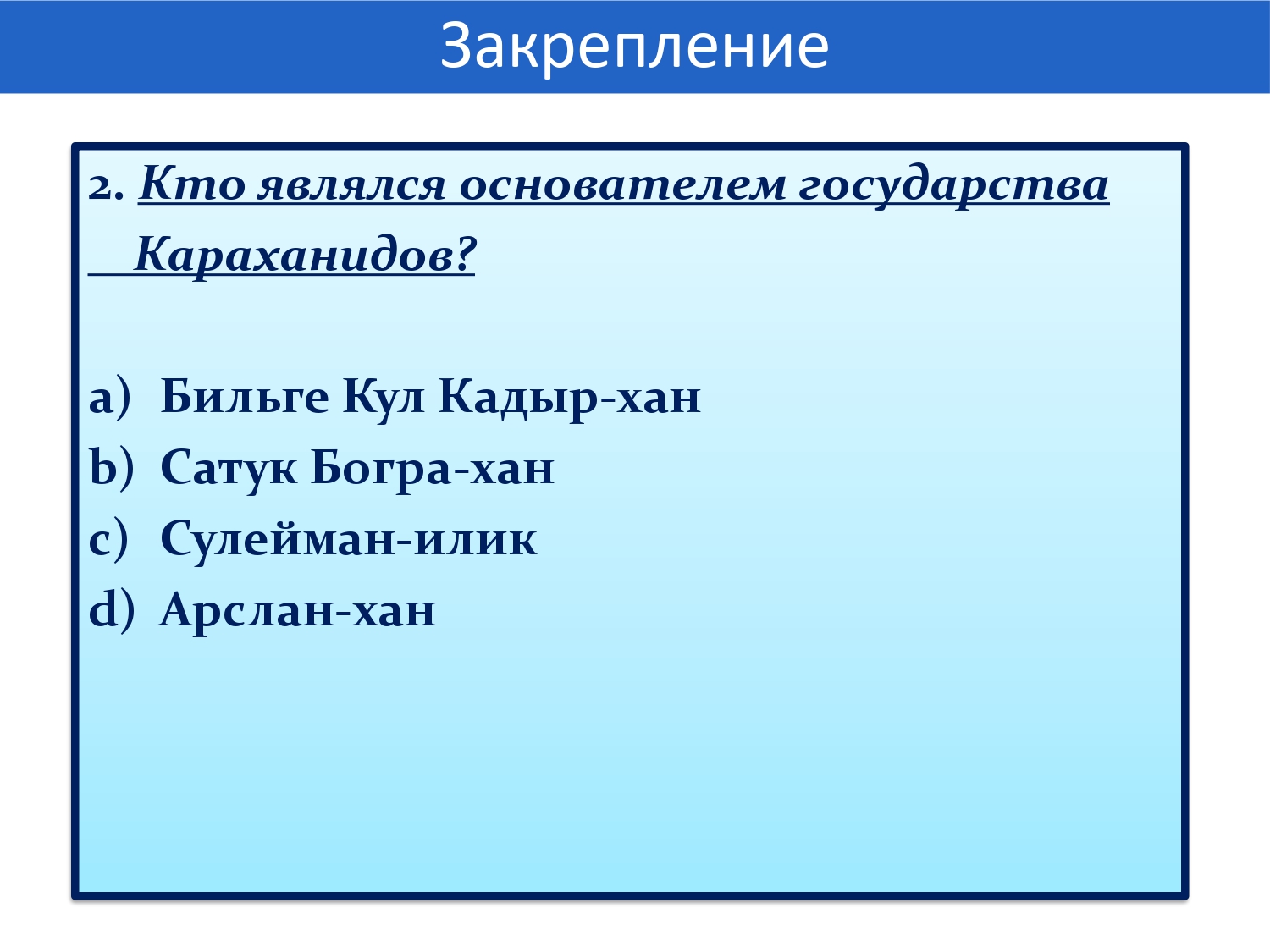 Закрепление

2. Кто являлся основателем государства Караханидов?

a) Бильге Кул Кадыр-хан
b) Сатук Богра-хан
c) Сулейман-илик
d) Арслан-хан